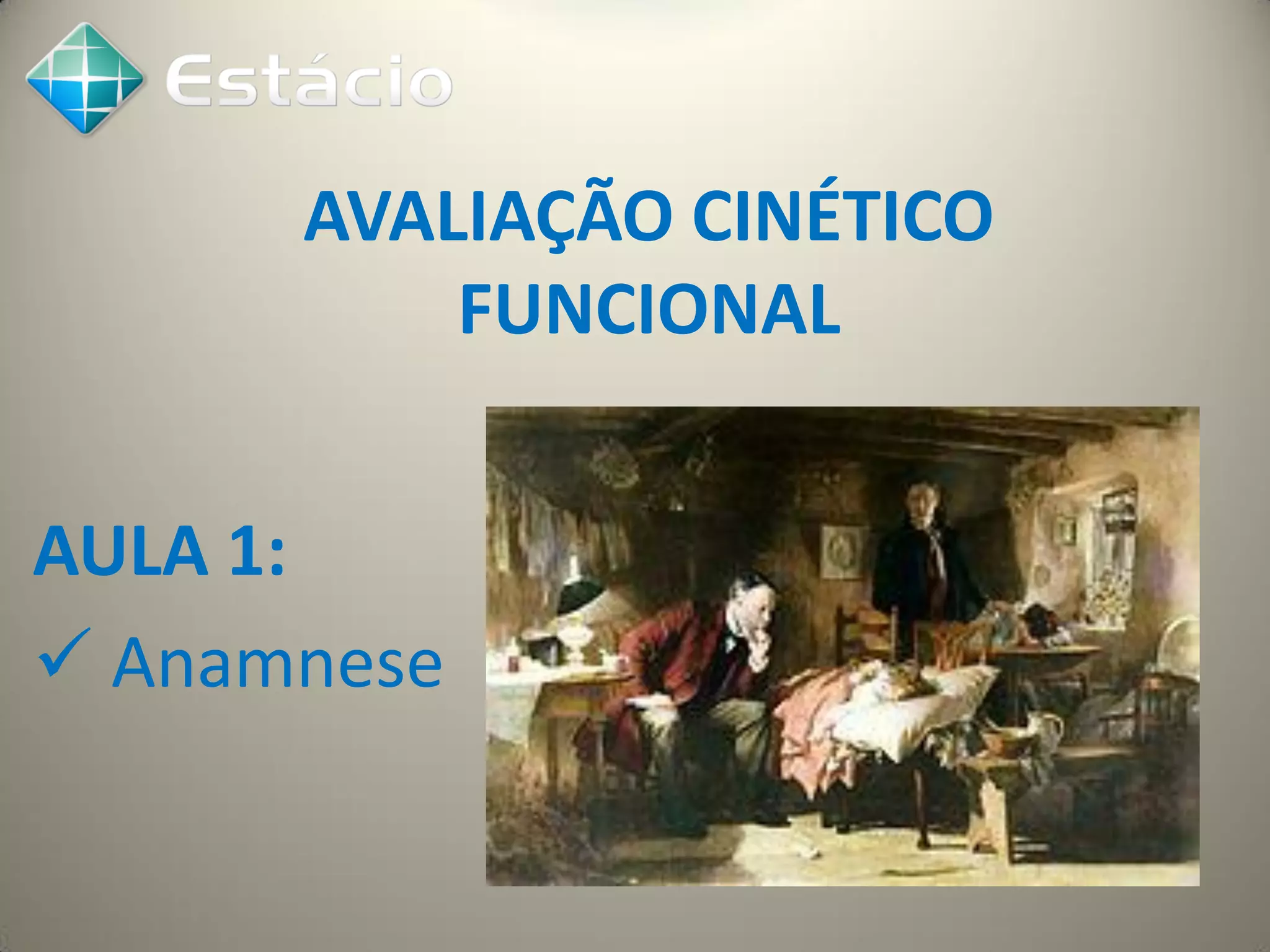 Estácio

AVALIAÇÃO CINÉTICO FUNCIONAL

AULA 1:
✓ Anamnese